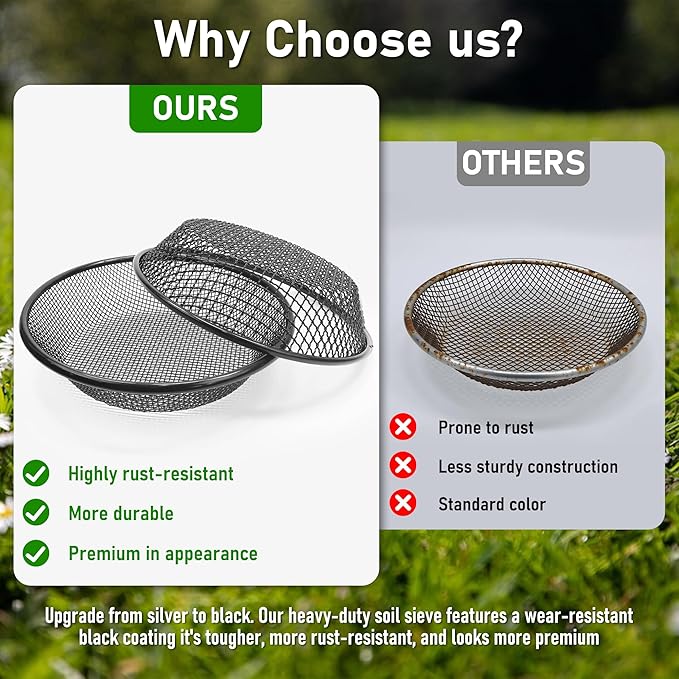 Why Choose us?

OURS

Highly rust-resistant

More durable

Premium in appearance

OTHERS

Prone to rust

Less sturdy construction

Standard color

Upgrade from silver to black. Our heavy-duty soil sieve features a wear-resistant black coating it's tougher, more rust-resistant, and looks more premium